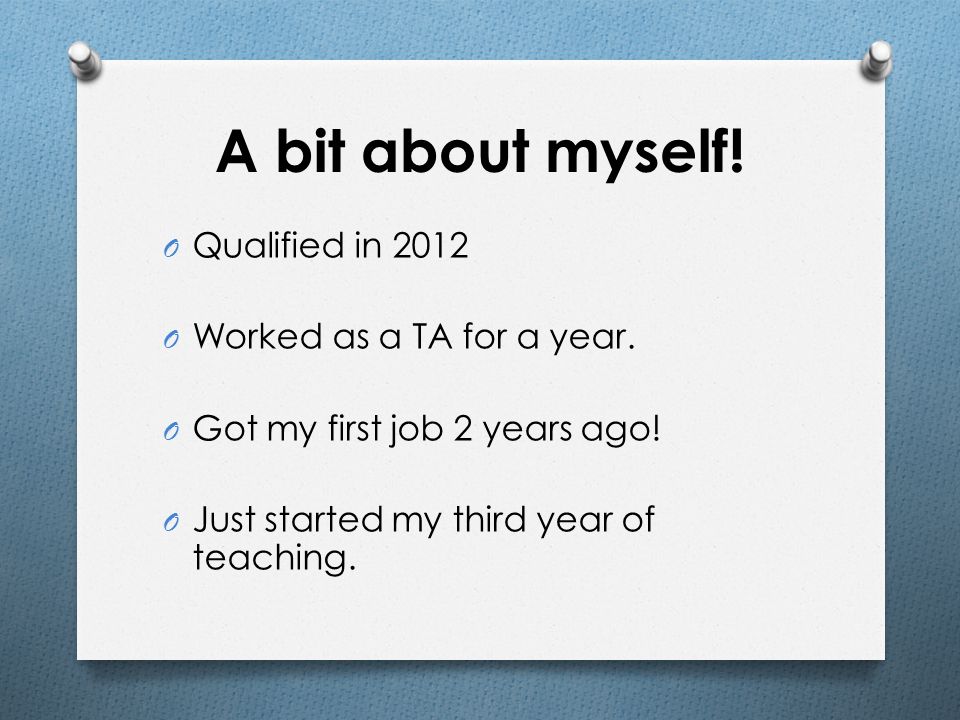 A bit about myself!

O Qualified in 2012

O Worked as a TA for a year.

O Got my first job 2 years ago!

O Just started my third year of teaching.